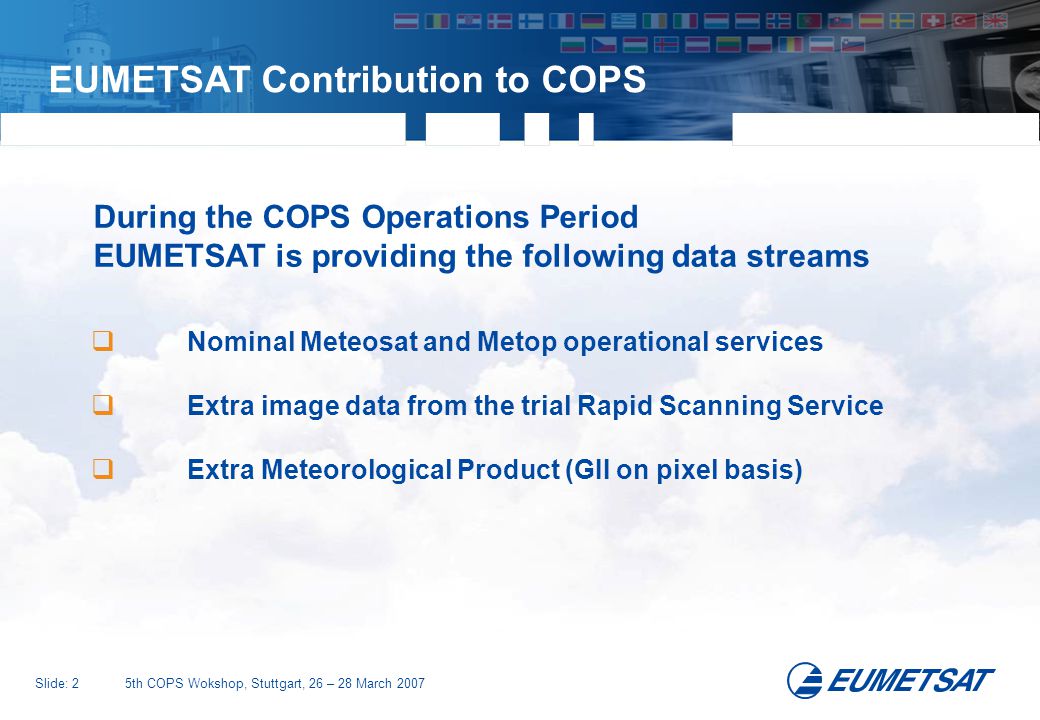 EUMETSAT Contribution to COPS

During the COPS Operations Period
EUMETSAT is providing the following data streams

❑ Nominal Meteosat and Metop operational services

❑ Extra image data from the trial Rapid Scanning Service

❑ Extra Meteorological Product (GII on pixel basis)

Slide: 2 5th COPS Wokshop, Stuttgart, 26 – 28 March 2007

EUMETSAT